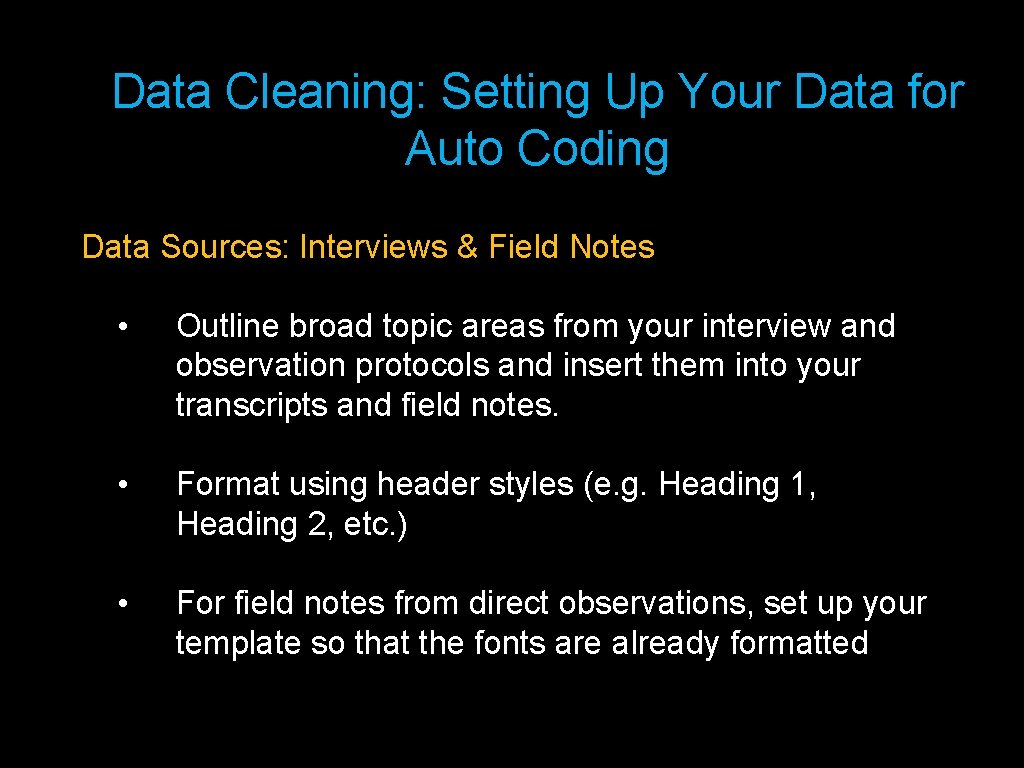 Data Cleaning: Setting Up Your Data for Auto Coding

Data Sources: Interviews & Field Notes

• Outline broad topic areas from your interview and observation protocols and insert them into your transcripts and field notes.

• Format using header styles (e.g. Heading 1, Heading 2, etc.)

• For field notes from direct observations, set up your template so that the fonts are already formatted